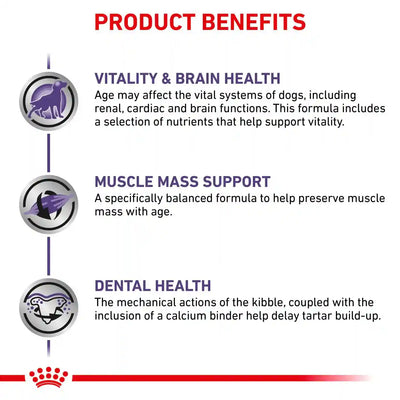 PRODUCT BENEFITS

VITALITY & BRAIN HEALTH
Age may affect the vital systems of dogs, including renal, cardiac and brain functions. This formula includes a selection of nutrients that help support vitality.

MUSCLE MASS SUPPORT
A specifically balanced formula to help preserve muscle mass with age.

DENTAL HEALTH
The mechanical actions of the kibble, coupled with the inclusion of a calcium binder help delay tartar build-up.